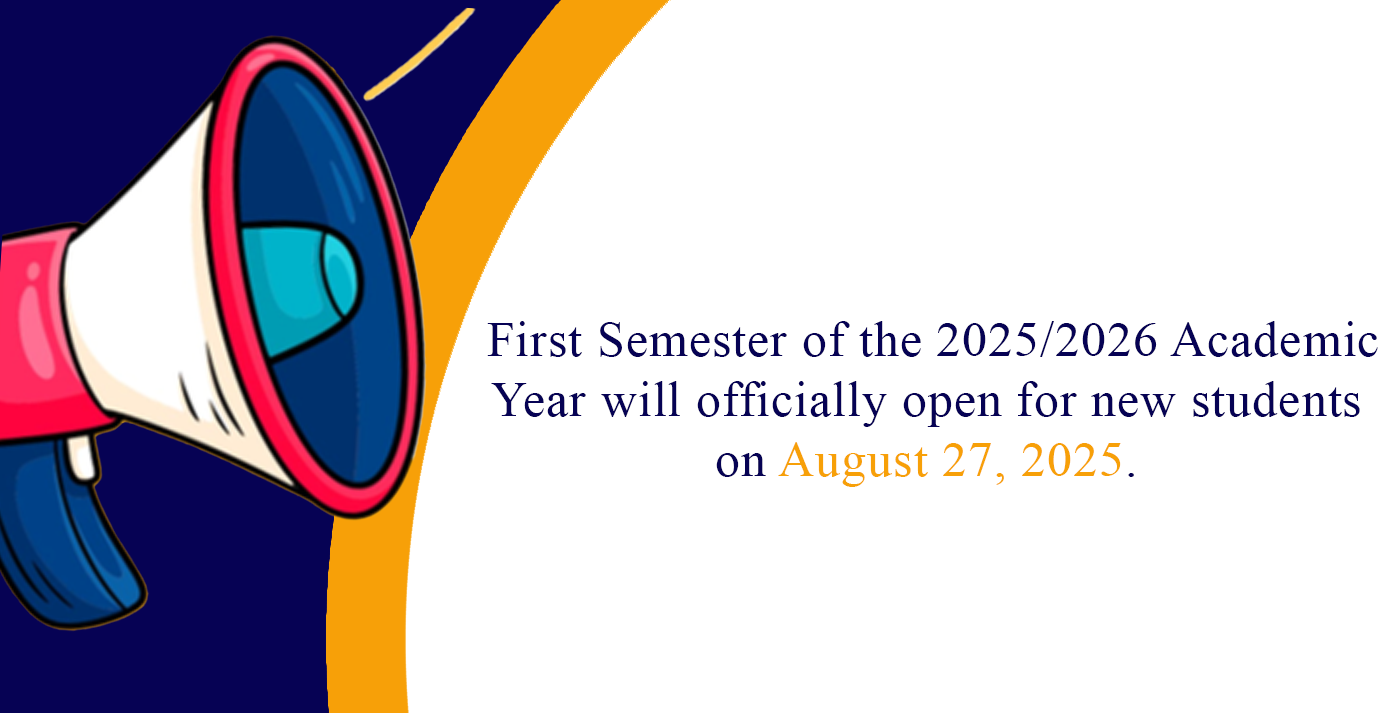 First Semester of the 2025/2026 Academic Year will officially open for new students on August 27, 2025.